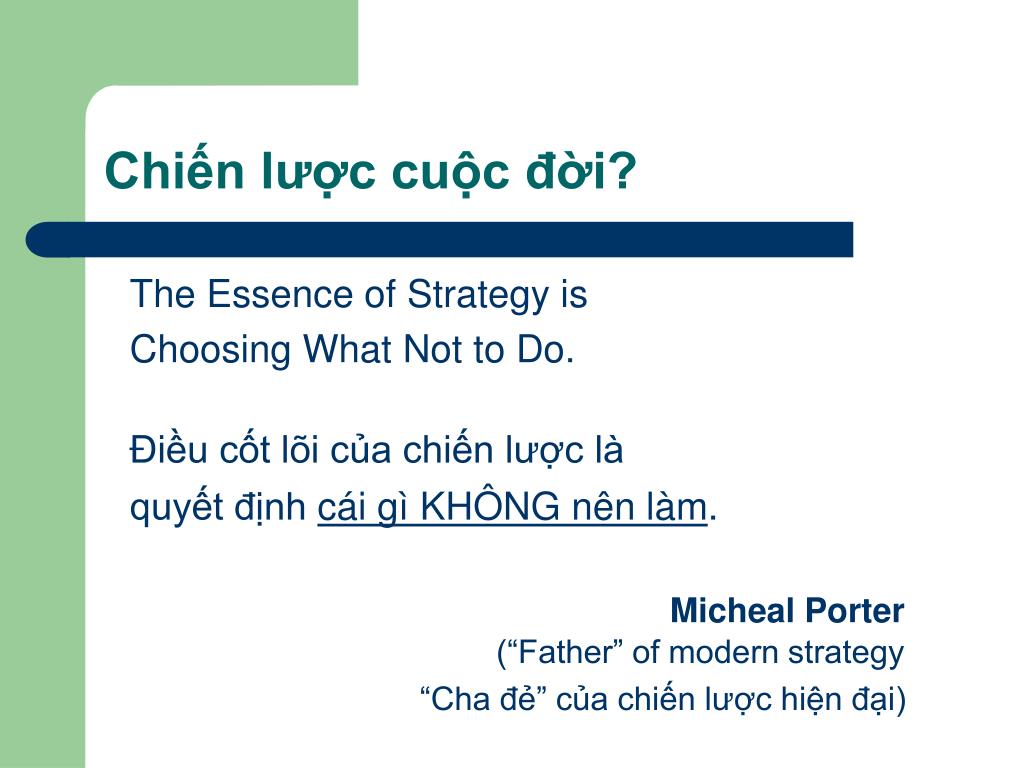 Chiến lược cuộc đời?

The Essence of Strategy is Choosing What Not to Do.

Điều cốt lõi của chiến lược là quyết định cái gì KHÔNG nên làm.

Micheal Porter
(“Father” of modern strategy
“Cha đẻ” của chiến lược hiện đại)